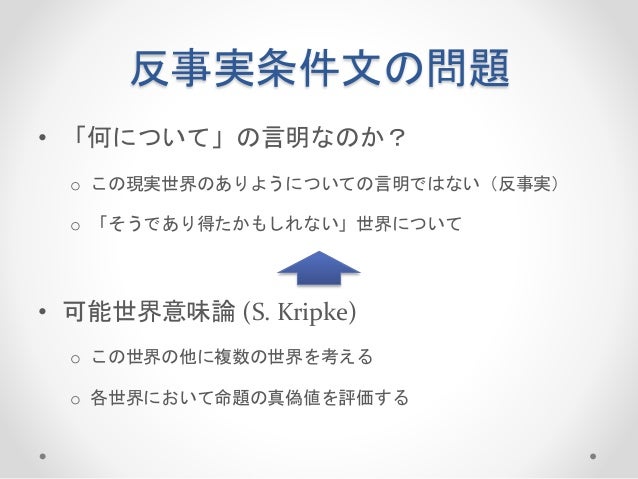 反事実条件文の問題

• 「何について」の言明なのか？
  ○ この現実世界のありようについての言明ではない（反事実）
  ○ 「そうであり得たかもしれない」世界について

• 可能世界意味論 (S. Kripke)
  ○ この世界の他に複数の世界を考える
  ○ 各世界において命題の真偽値を評価する